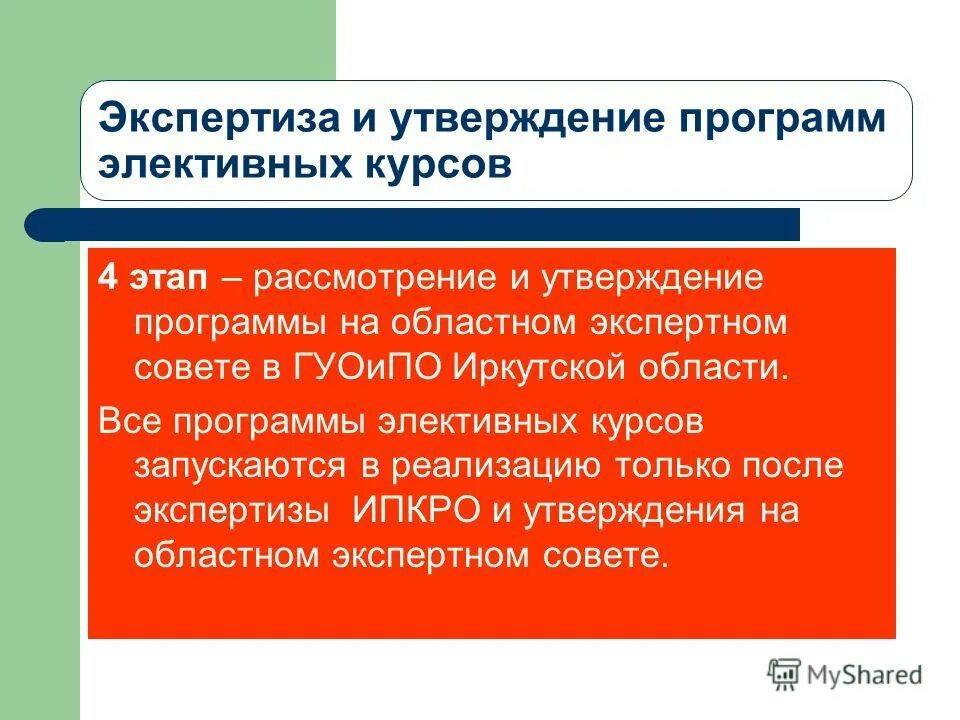 Экспертиза и утверждение программ элективных курсов

4 этап – рассмотрение и утверждение программы на областном экспертном совете в ГУОиПО Иркутской области.

Все программы элективных курсов запускаются в реализацию только после экспертизы ИПКРО и утверждения на областном экспертном совете.

MyShared